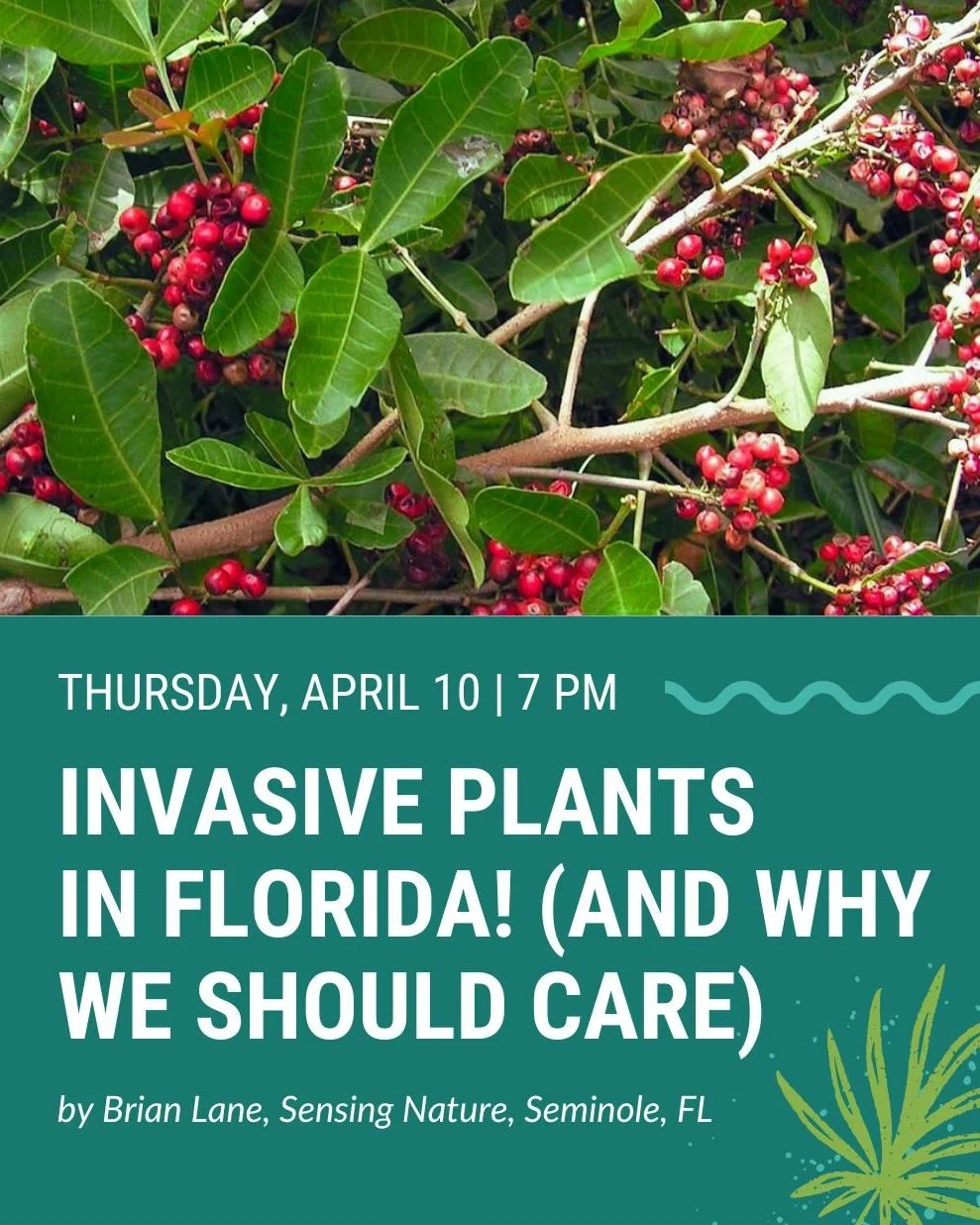 THURSDAY, APRIL 10 | 7 PM

INVASIVE PLANTS IN FLORIDA! (AND WHY WE SHOULD CARE)

by Brian Lane, Sensing Nature, Seminole, FL